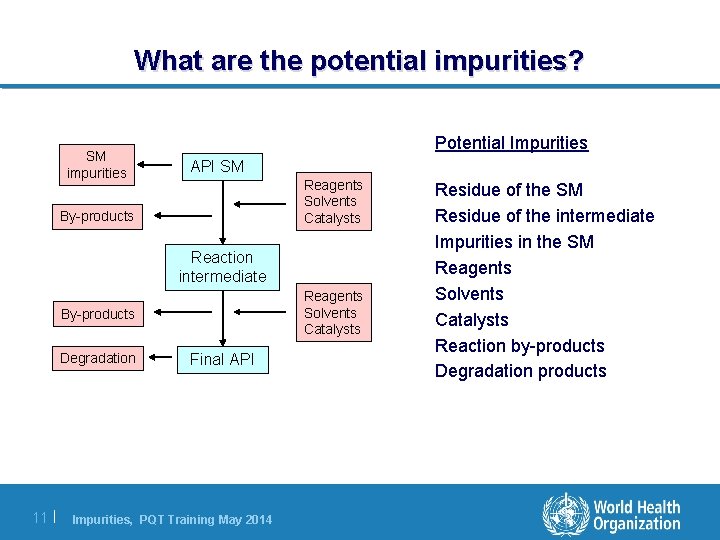 What are the potential impurities?

SM impurities

API SM

Reagents
Solvents
Catalysts

By-products

Reaction intermediate

Reagents
Solvents
Catalysts

By-products

Degradation

Final API

Potential Impurities

Residue of the SM
Residue of the intermediate
Impurities in the SM
Reagents
Solvents
Catalysts
Reaction by-products
Degradation products

11 | Impurities, PQT Training May 2014

World Health Organization